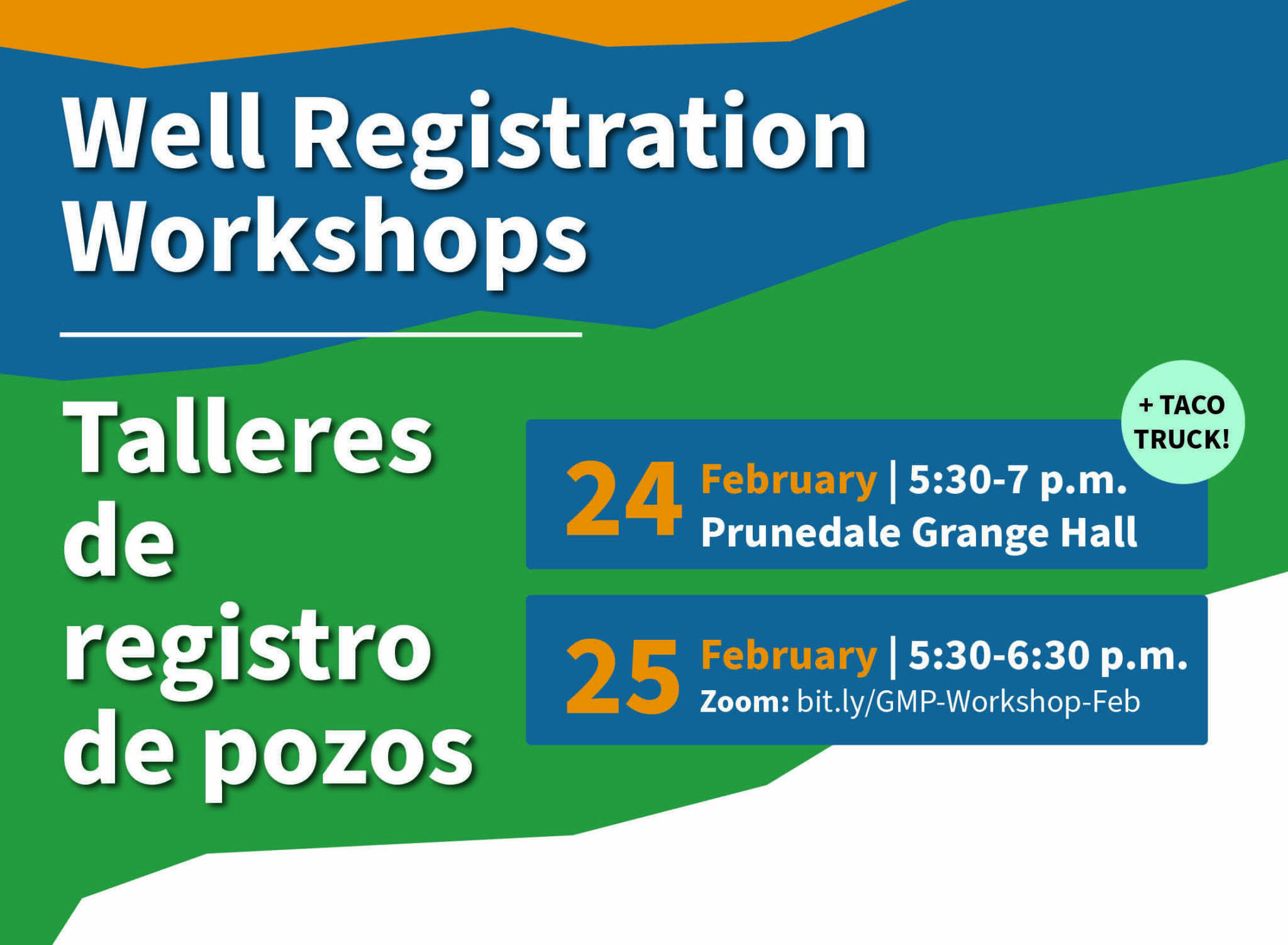 Well Registration Workshops

Talleres de registro de pozos

+ TACO TRUCK!

24 February | 5:30-7 p.m.
Prunedale Grange Hall

25 February | 5:30-6:30 p.m.
Zoom: bit.ly/GMP-Workshop-Feb